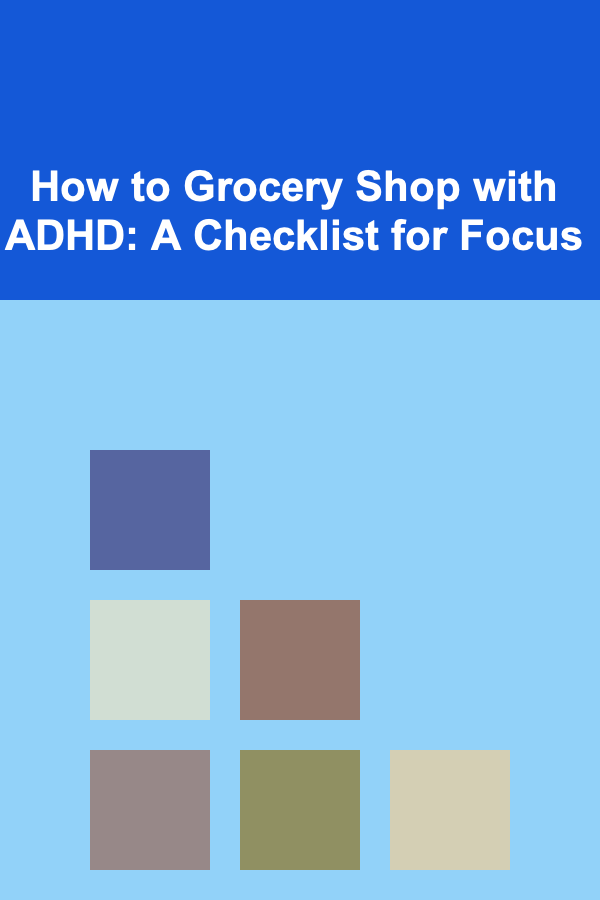 How to Grocery Shop with ADHD: A Checklist for Focus